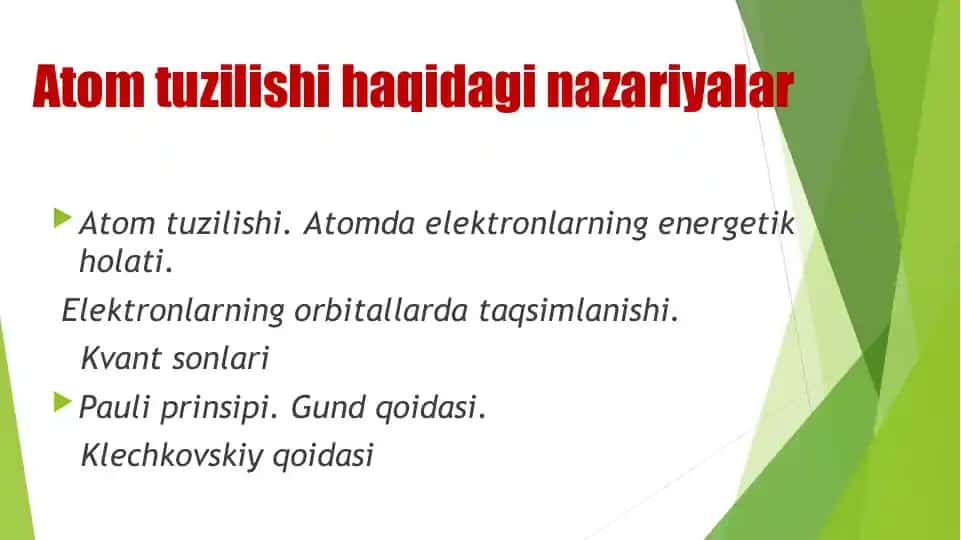 Atom tuzilishi haqidagi nazariyalar

Atom tuzilishi. Atomda elektronlarning energetik holati.

Elektronlarning orbitallarda taqsimlanishi.

Kvant sonlari

Pauli prinsipi. Gund qoidasi.

Klechkovskiy qoidasi